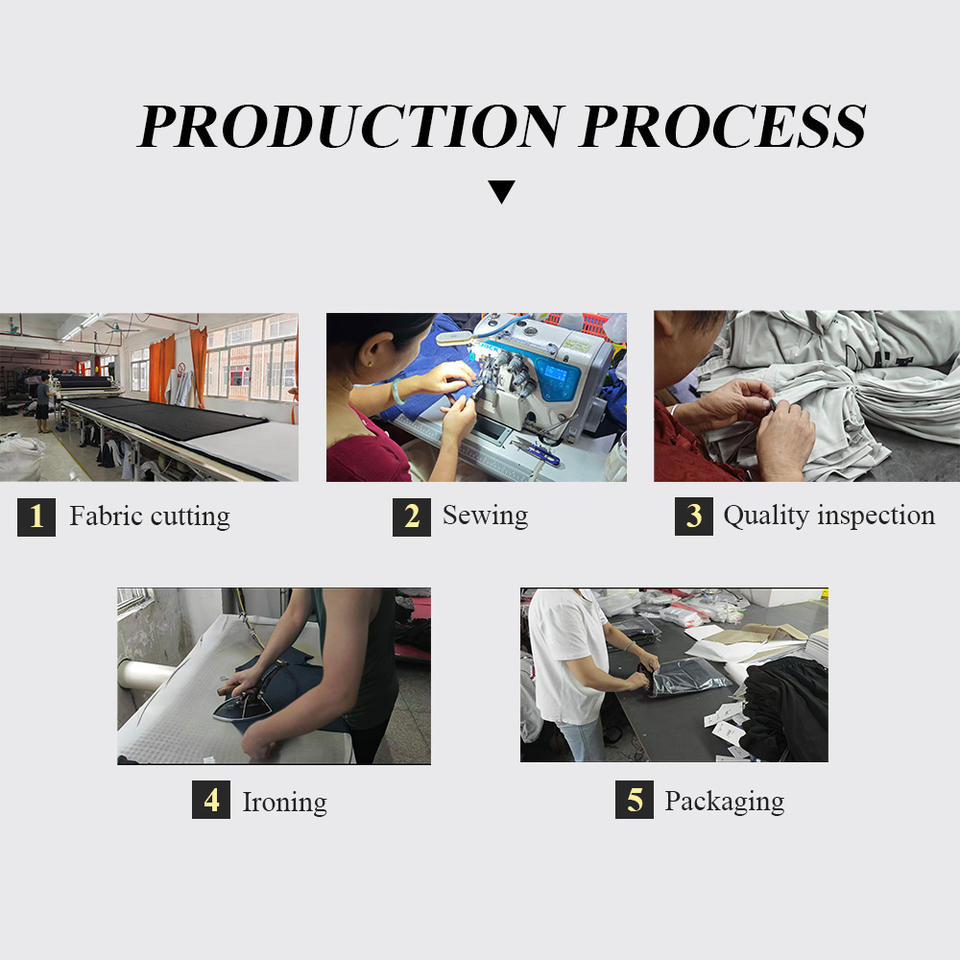 PRODUCTION PROCESS

1 Fabric cutting

2 Sewing

3 Quality inspection

4 Ironing

5 Packaging